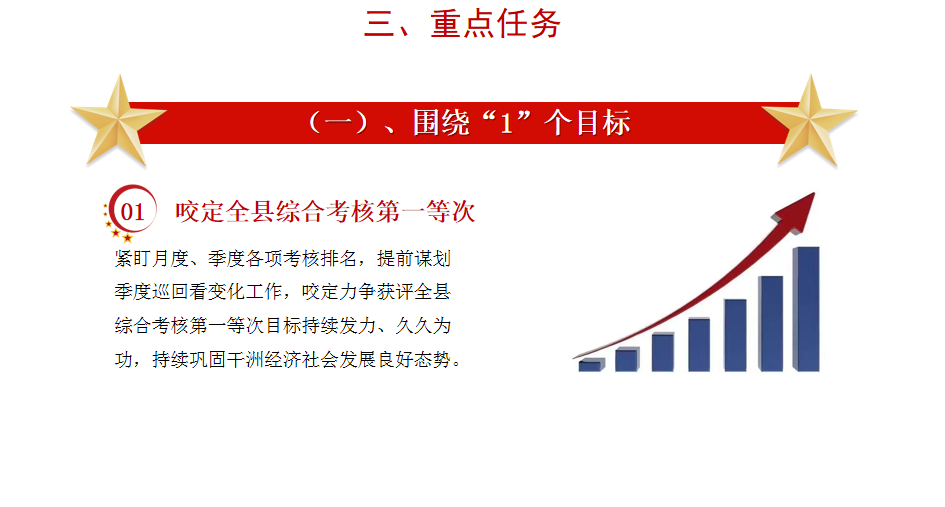 三、重点任务

（一）、围绕“1”个目标

01 咬定全县综合考核第一等次

紧盯月度、季度各项考核排名，提前谋划季度巡回看变化工作，咬定力争获评全县综合考核第一等次目标持续发力、久久为功，持续巩固干洲经济社会发展良好态势。